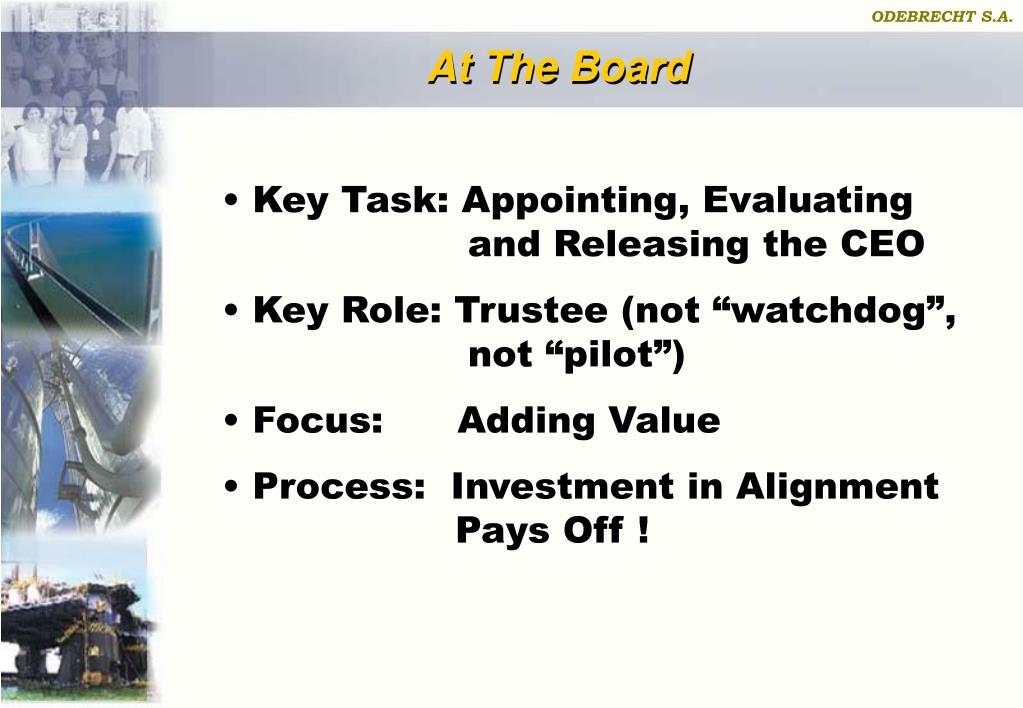 ODEBRECHT S.A.

At The Board

• Key Task: Appointing, Evaluating and Releasing the CEO

• Key Role: Trustee (not “watchdog”, not “pilot”)

• Focus: Adding Value

• Process: Investment in Alignment Pays Off !